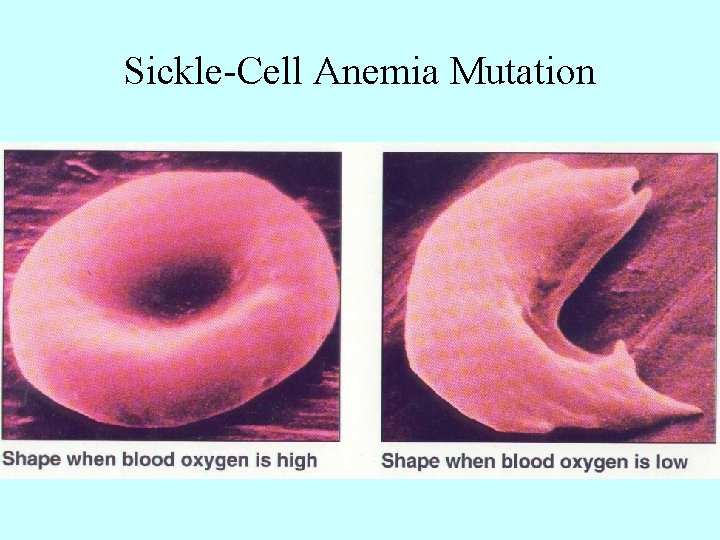 Sickle-Cell Anemia Mutation

Shape when blood oxygen is high

Shape when blood oxygen is low